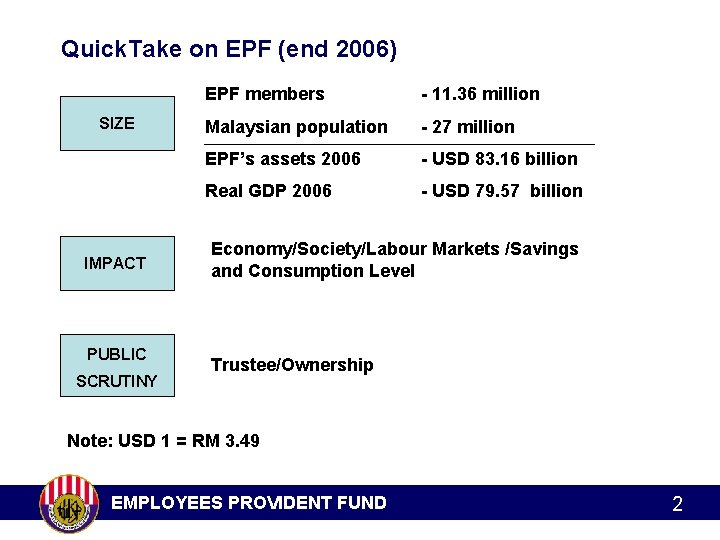 QuickTake on EPF (end 2006)

SIZE

EPF members - 11.36 million

Malaysian population - 27 million

EPF's assets 2006 - USD 83.16 billion

Real GDP 2006 - USD 79.57 billion

IMPACT

Economy/Society/Labour Markets /Savings and Consumption Level

PUBLIC SCRUTINY

Trustee/Ownership

Note: USD 1 = RM 3.49

EMPLOYEES PROVIDENT FUND

2